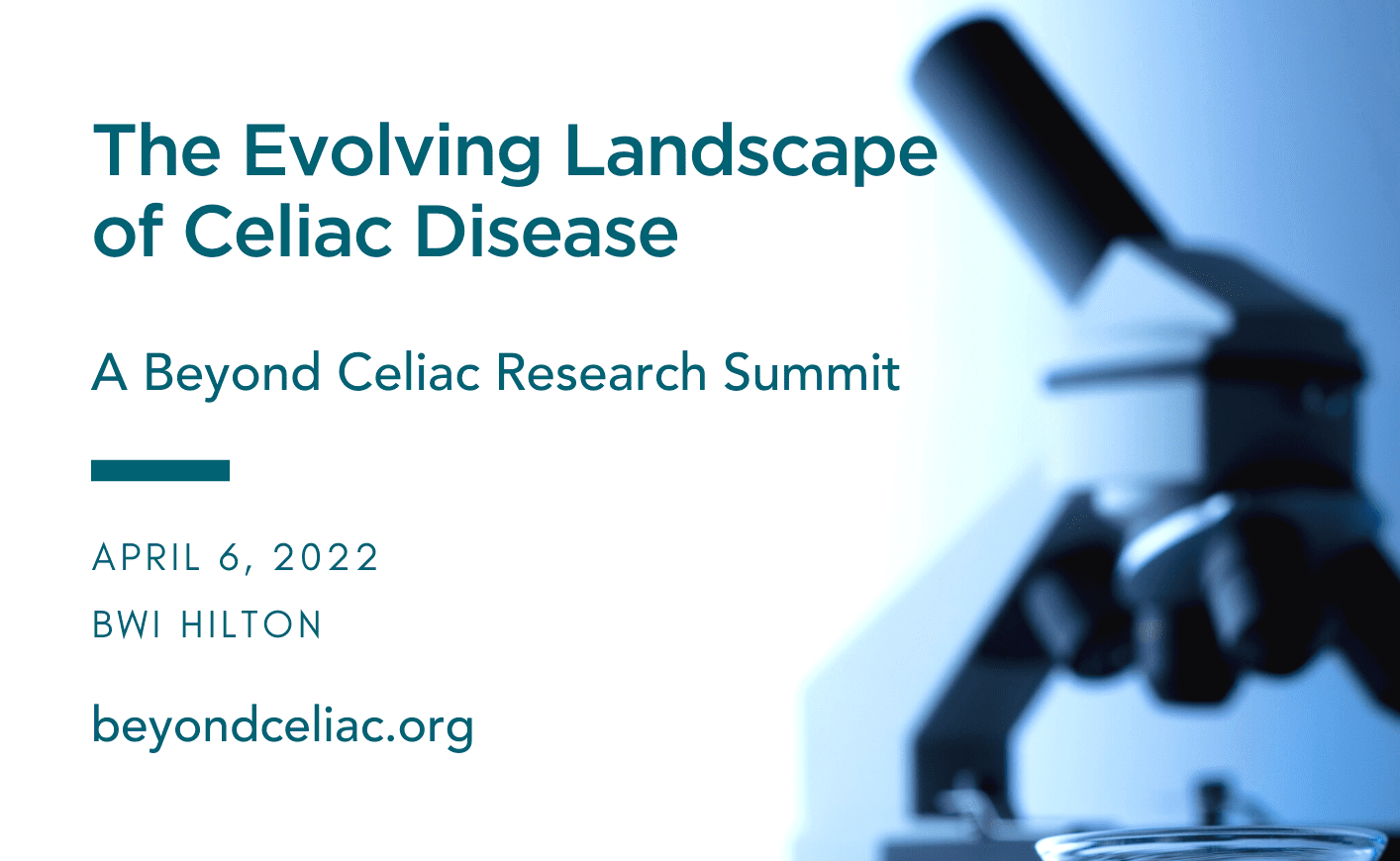 The Evolving Landscape of Celiac Disease

A Beyond Celiac Research Summit

APRIL 6, 2022

BWI HILTON

beyondceliac.org